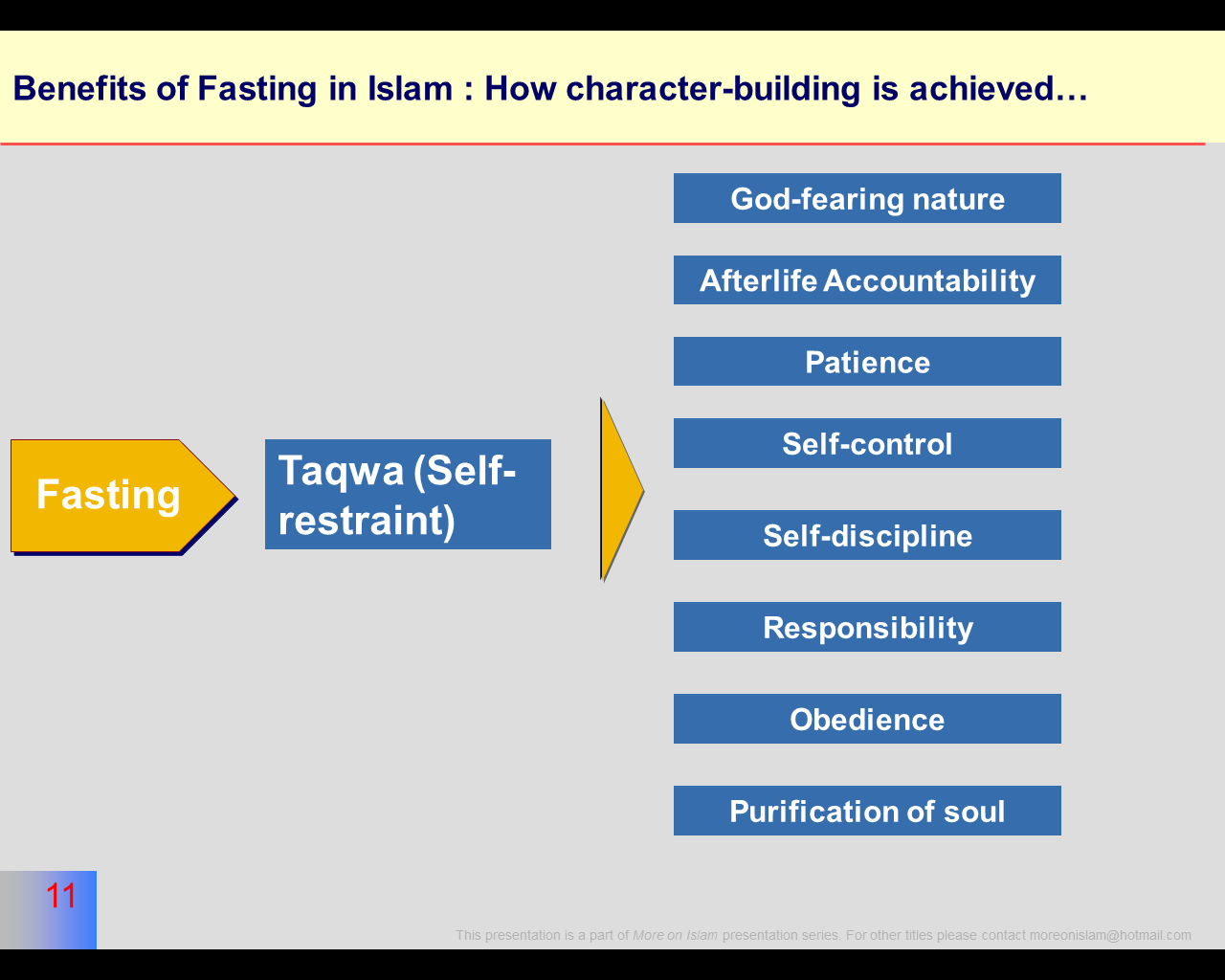 Benefits of Fasting in Islam : How character-building is achieved…

Fasting

Taqwa (Self-restraint)

God-fearing nature

Afterlife Accountability

Patience

Self-control

Self-discipline

Responsibility

Obedience

Purification of soul

11

This presentation is a part of More on Islam presentation series. For other titles please contact moreonislam@hotmail.com